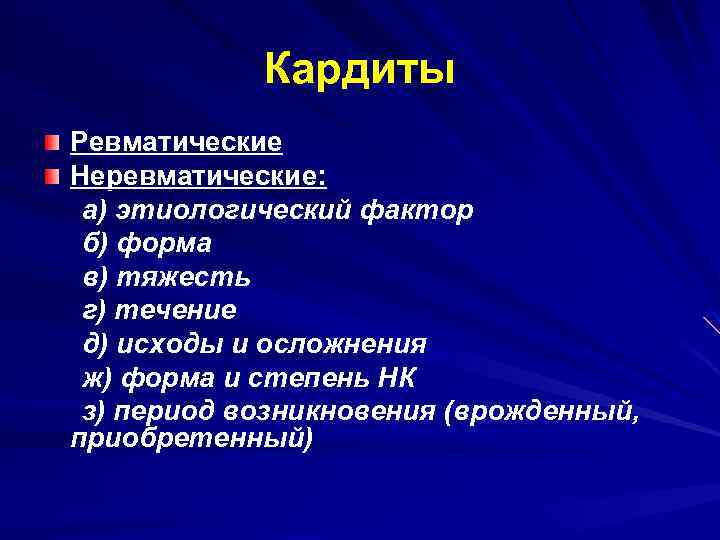 Кардиты

Ревматические
Неревматические:
а) этиологический фактор
б) форма
в) тяжесть
г) течение
д) исходы и осложнения
ж) форма и степень НК
з) период возникновения (врожденный, приобретенный)